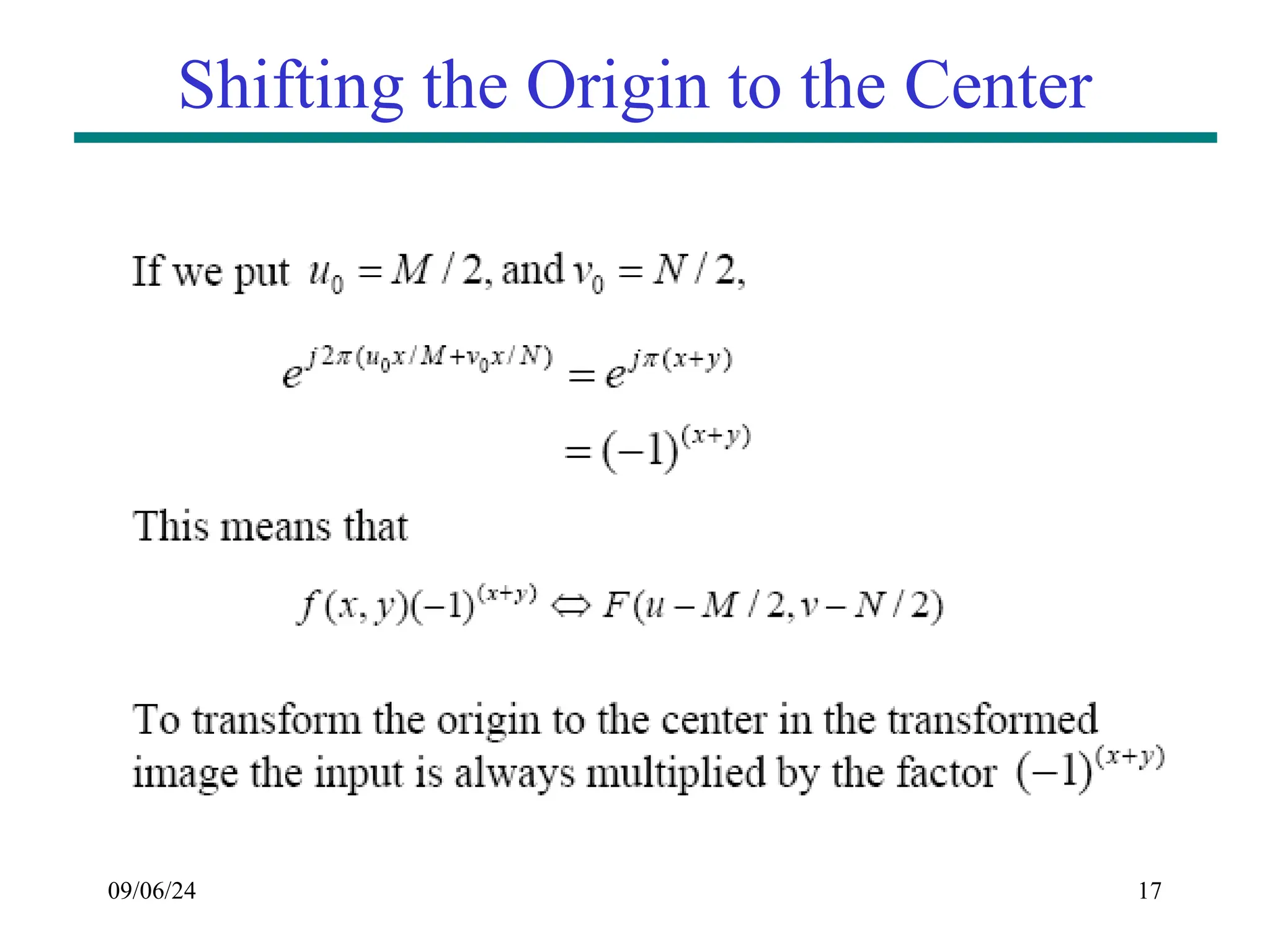 Shifting the Origin to the Center

If we put $u_0 = M/2$, and $v_0 = N/2$,

$e^{j2\pi(u_0 x/M + v_0 x/N)} = e^{j\pi(x+y)}$

$= (-1)^{(x+y)}$

This means that

$f(x,y)(-1)^{(x+y)} \Leftrightarrow F(u - M/2, v - N/2)$

To transform the origin to the center in the transformed image the input is always multiplied by the factor $(-1)^{(x+y)}$

09/06/24

17